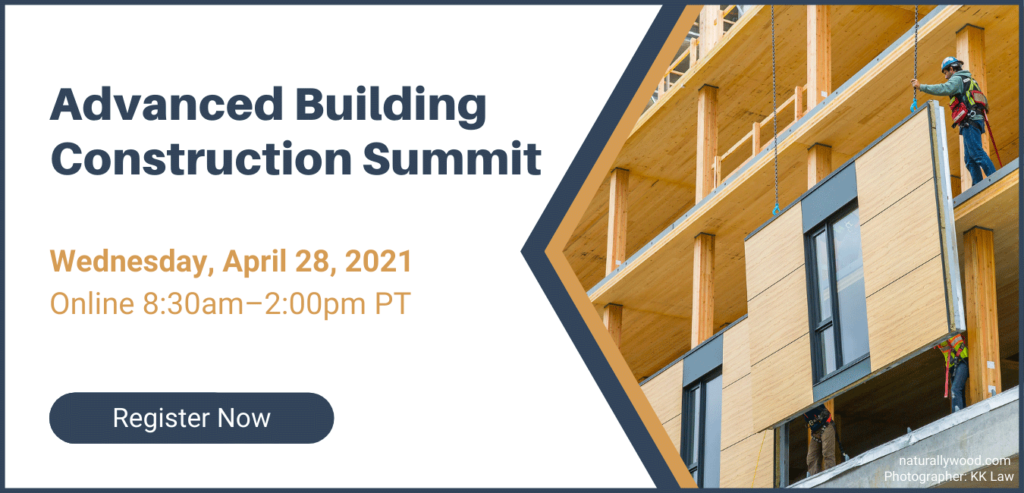 Advanced Building Construction Summit

Wednesday, April 28, 2021
Online 8:30am–2:00pm PT

Register Now

naturallywood.com
Photographer: KK Law